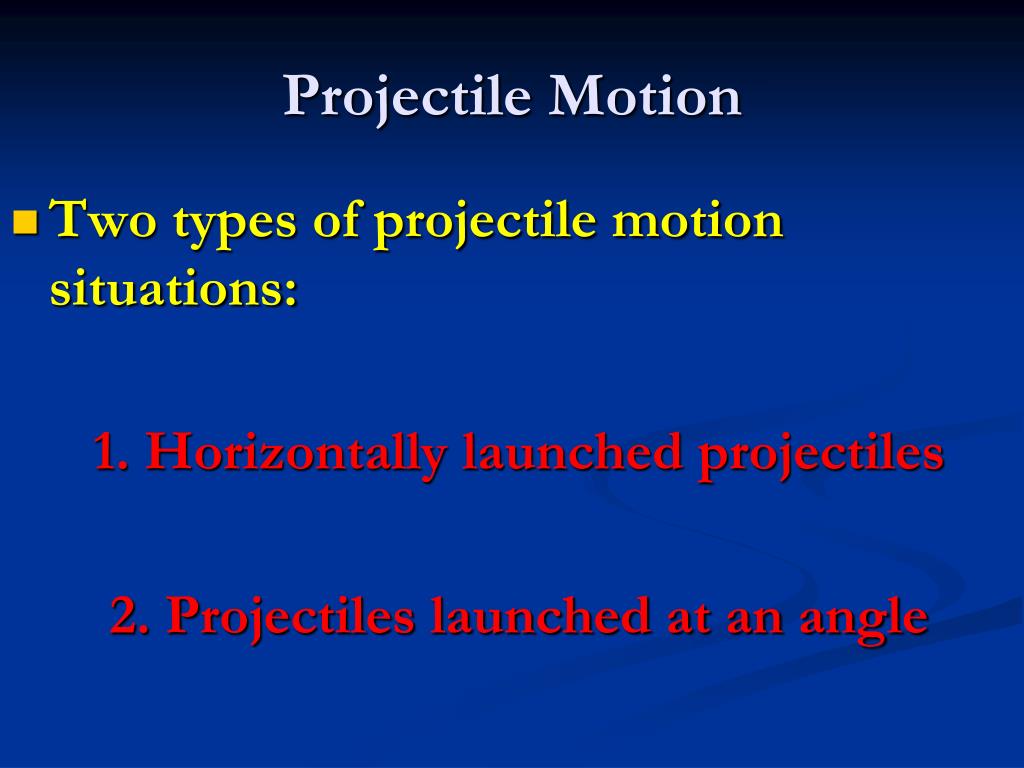 Projectile Motion

Two types of projectile motion situations:

1. Horizontally launched projectiles

2. Projectiles launched at an angle